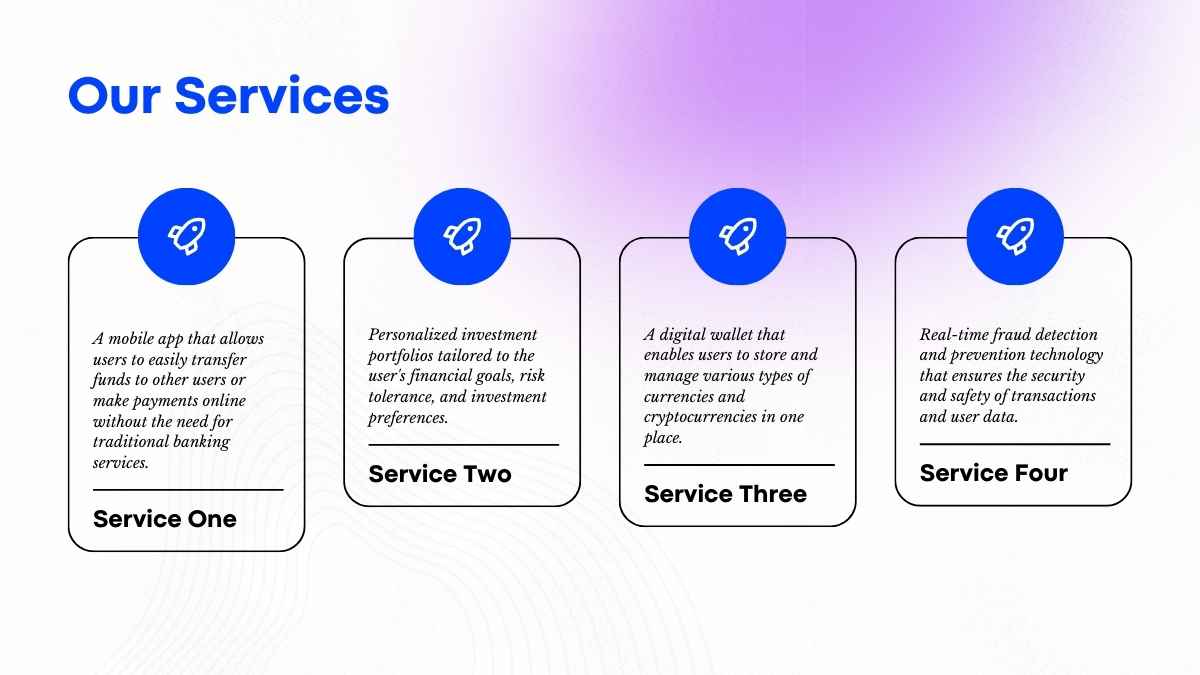 Our Services

A mobile app that allows users to easily transfer funds to other users or make payments online without the need for traditional banking services.

Service One

Personalized investment portfolios tailored to the user's financial goals, risk tolerance, and investment preferences.

Service Two

A digital wallet that enables users to store and manage various types of currencies and cryptocurrencies in one place.

Service Three

Real-time fraud detection and prevention technology that ensures the security and safety of transactions and user data.

Service Four